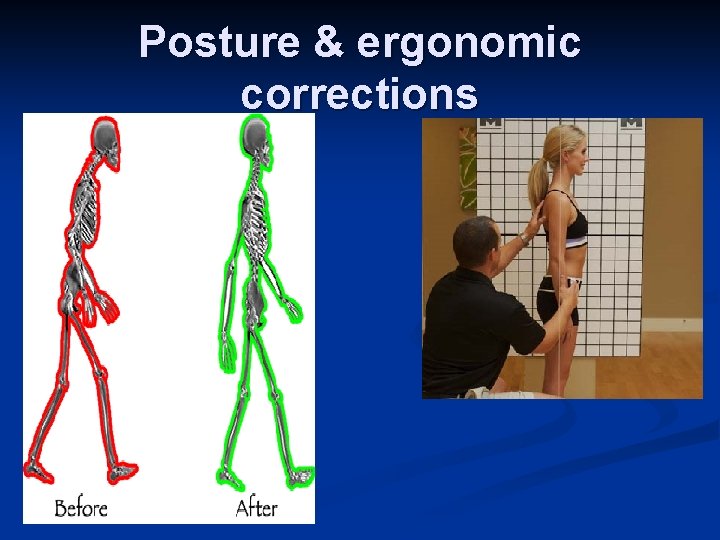 Posture & ergonomic corrections

Before

After

M

M